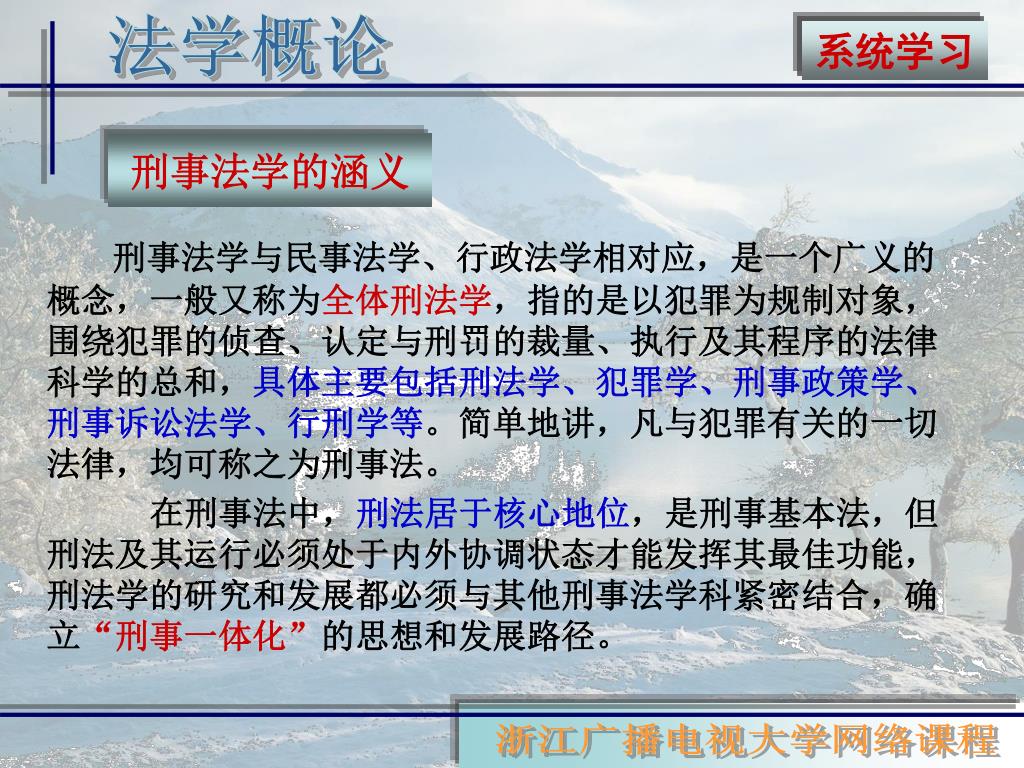 法学概论

系统学习

刑事法学的涵义

刑事法学与民事法学、行政法学相对应，是一个广义的概念，一般又称为全体刑法学，指的是以犯罪为规制对象，围绕犯罪的侦查、认定与刑罚的裁量、执行及其程序的法律科学的总和，具体主要包括刑法学、犯罪学、刑事政策学、刑事诉讼法学、行刑学等。简单地讲，凡与犯罪有关的一切法律，均可称之为刑事法。

在刑事法中，刑法居于核心地位，是刑事基本法，但刑法及其运行必须处于内外协调状态才能发挥其最佳功能，刑法学的研究和发展都必须与其他刑事法学科紧密结合，确立“刑事一体化”的思想和发展路径。

浙江广播电视大学网络课程